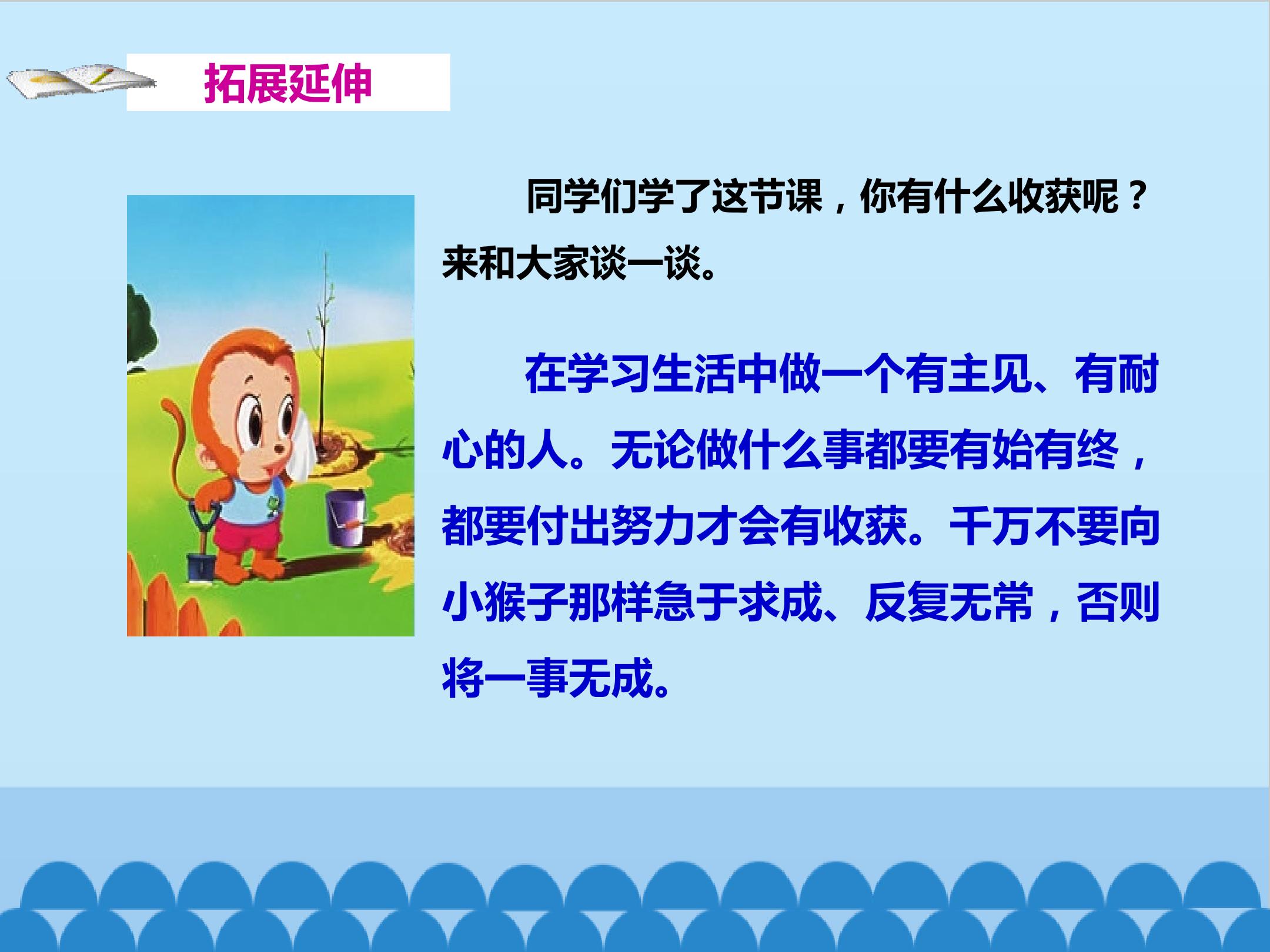 拓展延伸

同学们学了这节课，你有什么收获呢？来和大家谈一谈。

在学习生活中做一个有主见、有耐心的人。无论做什么事都要有始有终，都要付出努力才会有收获。千万不要向小猴子那样急于求成、反复无常，否则将一事无成。